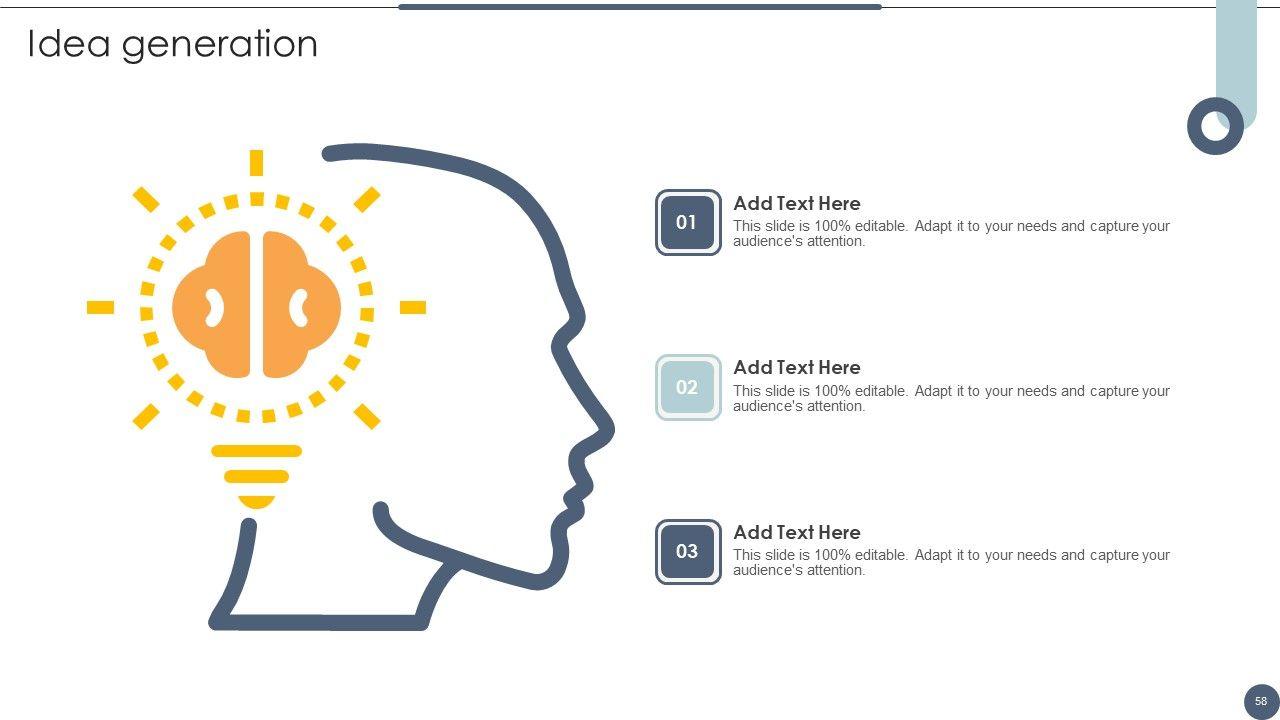 Idea generation

01
Add Text Here
This slide is 100% editable. Adapt it to your needs and capture your audience's attention.

02
Add Text Here
This slide is 100% editable. Adapt it to your needs and capture your audience's attention.

03
Add Text Here
This slide is 100% editable. Adapt it to your needs and capture your audience's attention.

58